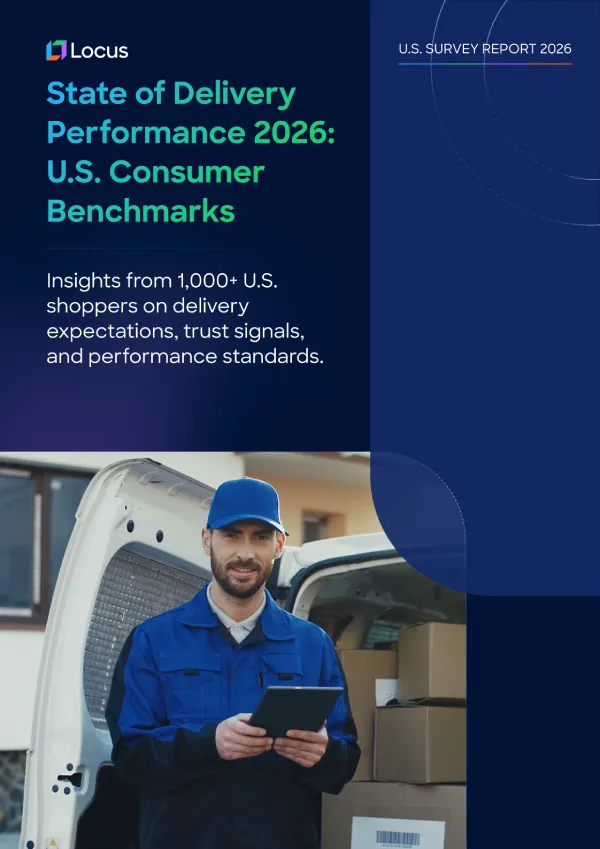 Locus

U.S. SURVEY REPORT 2026

State of Delivery Performance 2026: U.S. Consumer Benchmarks

Insights from 1,000+ U.S. shoppers on delivery expectations, trust signals, and performance standards.